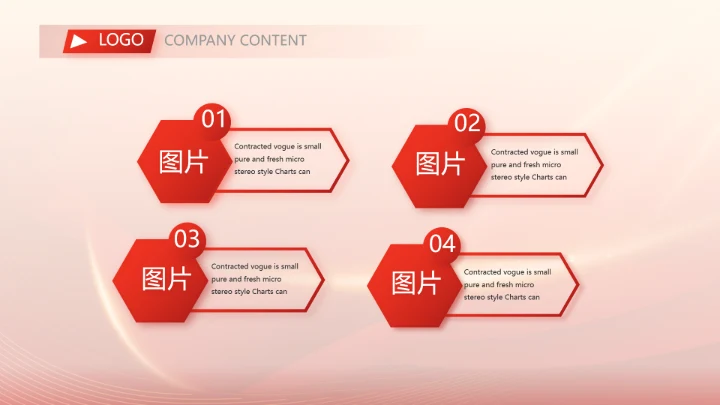 LOGO COMPANY CONTENT

01
图片
Contracted vogue is small pure and fresh micro stereo style Charts can

02
图片
Contracted vogue is small pure and fresh micro stereo style Charts can

03
图片
Contracted vogue is small pure and fresh micro stereo style Charts can

04
图片
Contracted vogue is small pure and fresh micro stereo style Charts can